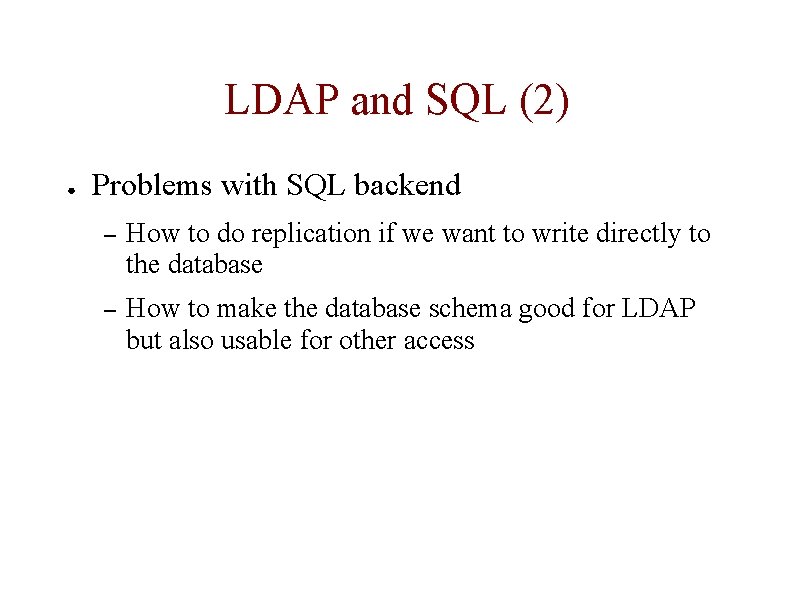 LDAP and SQL (2)

● Problems with SQL backend

– How to do replication if we want to write directly to the database

– How to make the database schema good for LDAP but also usable for other access